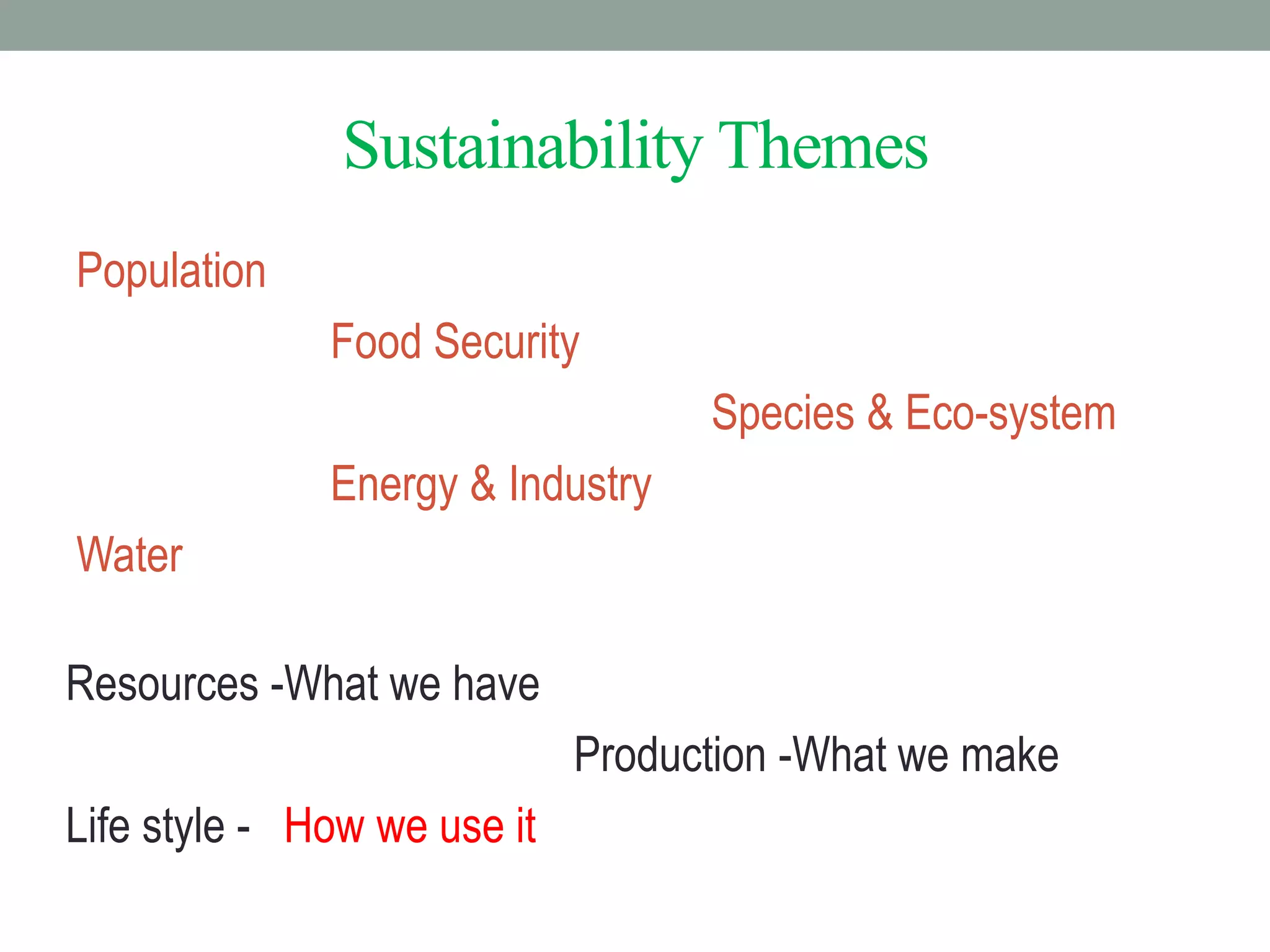 Sustainability Themes

Population

Food Security

Species & Eco-system

Energy & Industry

Water

Resources -What we have

Production -What we make

Life style - How we use it